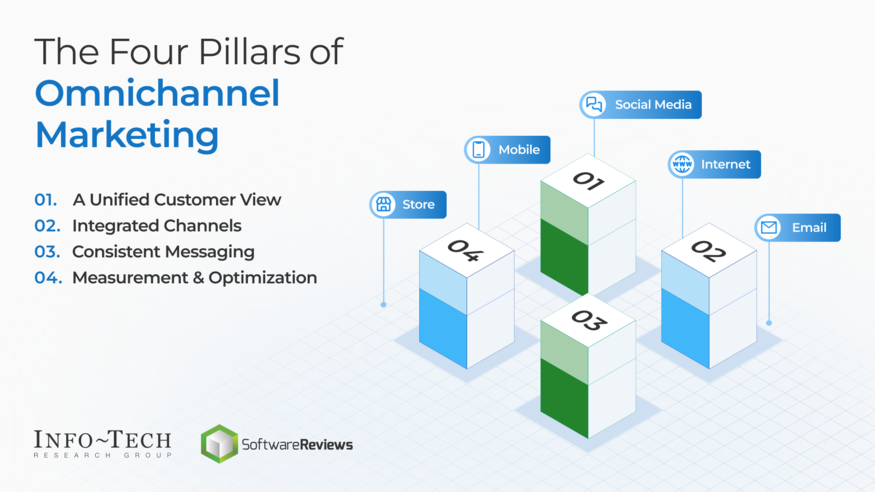 The Four Pillars of
Omnichannel Marketing

01. A Unified Customer View
02. Integrated Channels
03. Consistent Messaging
04. Measurement & Optimization

Social Media
Mobile
Internet
Store
Email
01
04
02
03

INFO~TECH
RESEARCH GROUP

SoftwareReviews